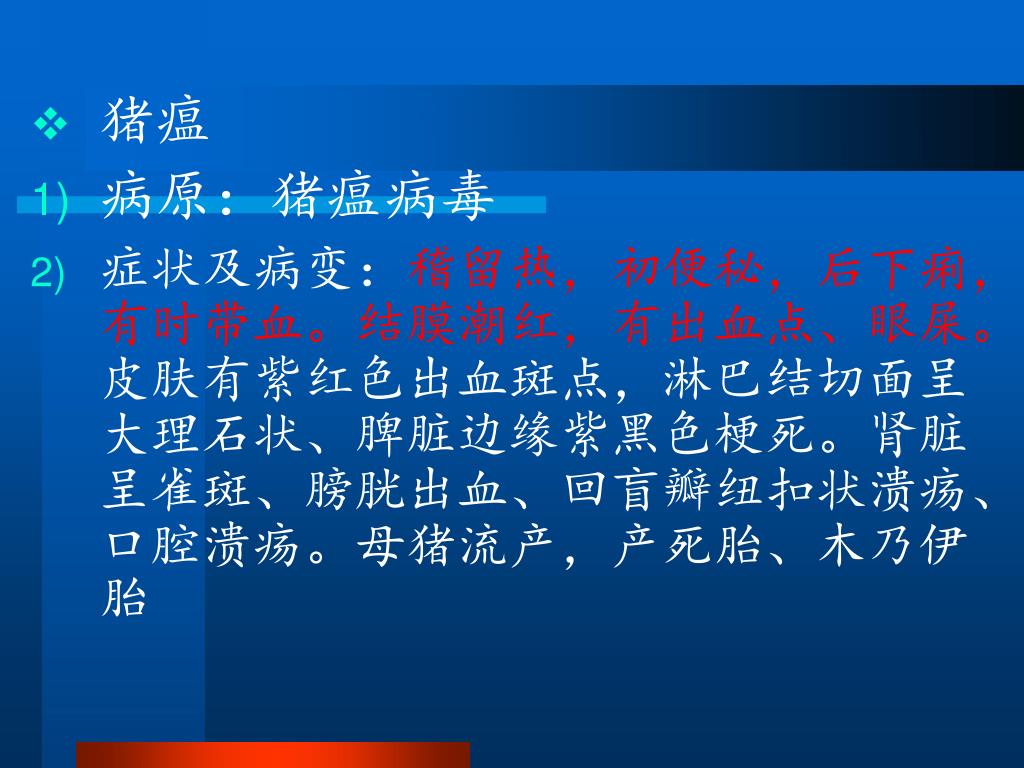 ❖ 猪瘟

1) 病原：猪瘟病毒

2) 症状及病变：稽留热，初便秘，后下痢，有时带血。结膜潮红，有出血点、眼屎。皮肤有紫红色出血斑点，淋巴结切面呈大理石状、脾脏边缘紫黑色梗死。肾脏呈雀斑、膀胱出血、回盲瓣纽扣状溃疡、口腔溃疡。母猪流产，产死胎、木乃伊胎